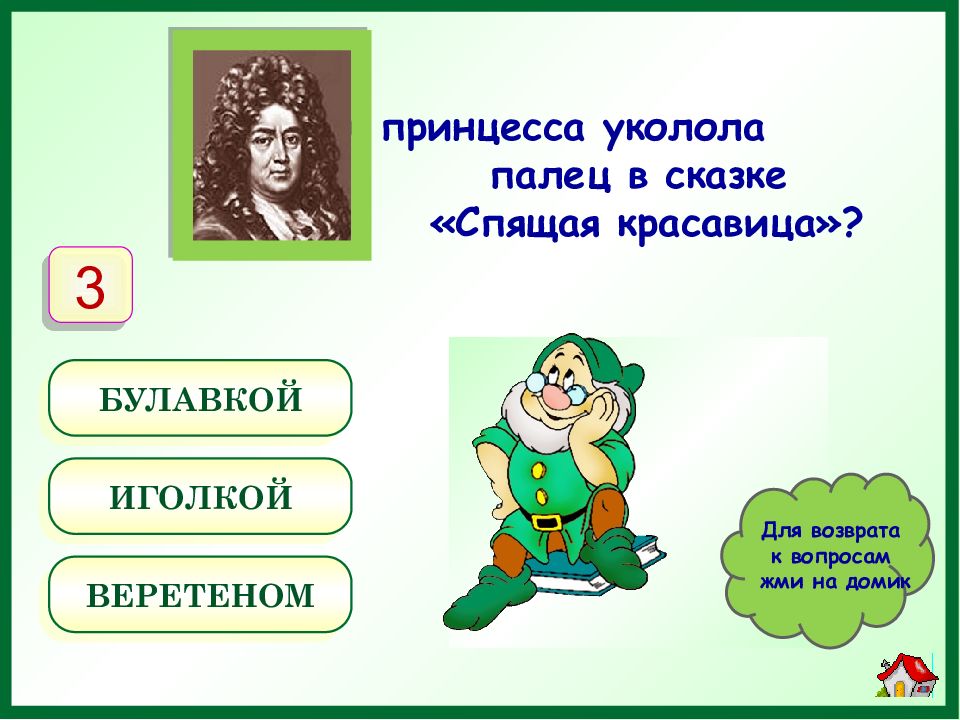 принцесса уколола палец в сказке «Спящая красавица»?

3

БУЛАВКОЙ

ИГОЛКОЙ

ВЕРЕТЕНОМ

Для возврата к вопросам жми на домик